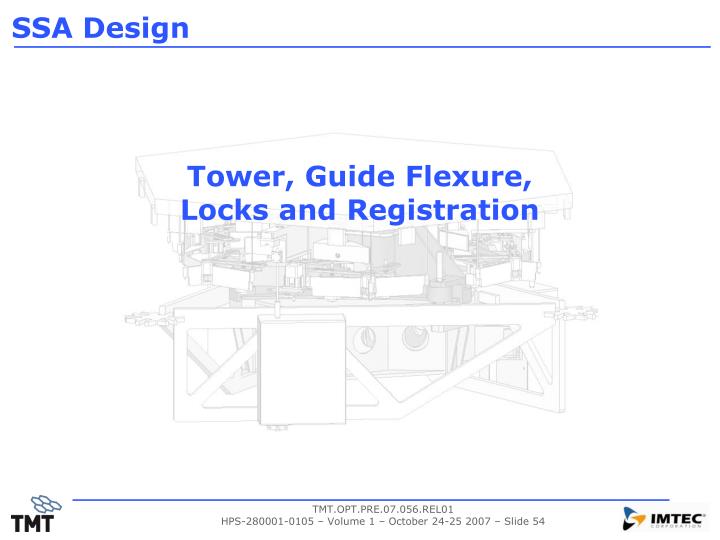 SSA Design

Tower, Guide Flexure, Locks and Registration

TMT

TMT.OPT.PRE.07.056.REL01
HPS-280001-0105 – Volume 1 – October 24-25 2007 – Slide 54

IMTEC
CORPORATION